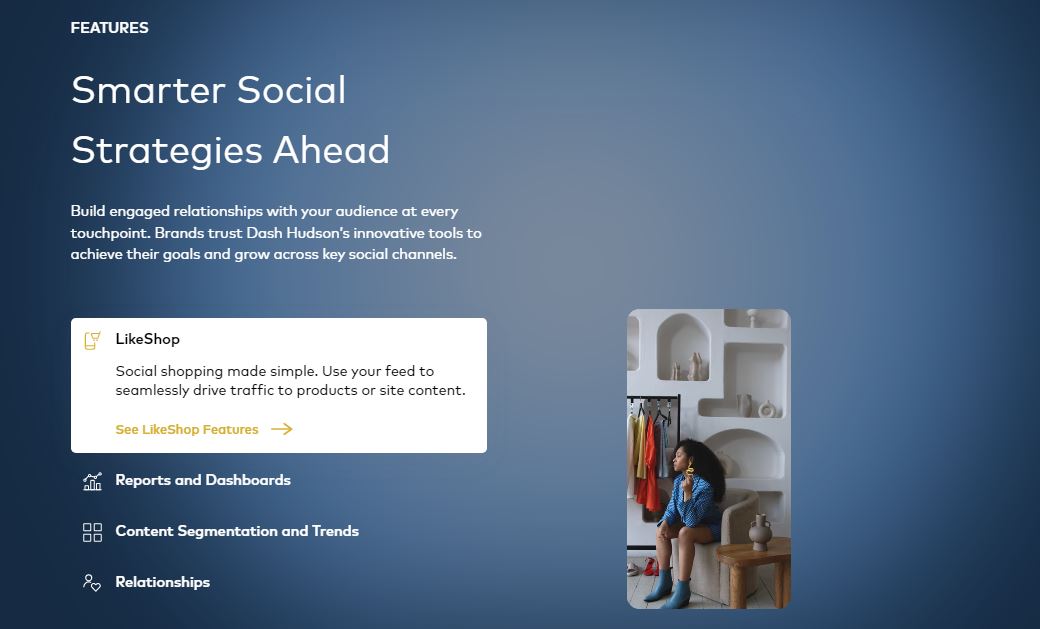 FEATURES

Smarter Social Strategies Ahead

Build engaged relationships with your audience at every touchpoint. Brands trust Dash Hudson's innovative tools to achieve their goals and grow across key social channels.

LikeShop

Social shopping made simple. Use your feed to seamlessly drive traffic to products or site content.

See LikeShop Features

Reports and Dashboards

Content Segmentation and Trends

Relationships